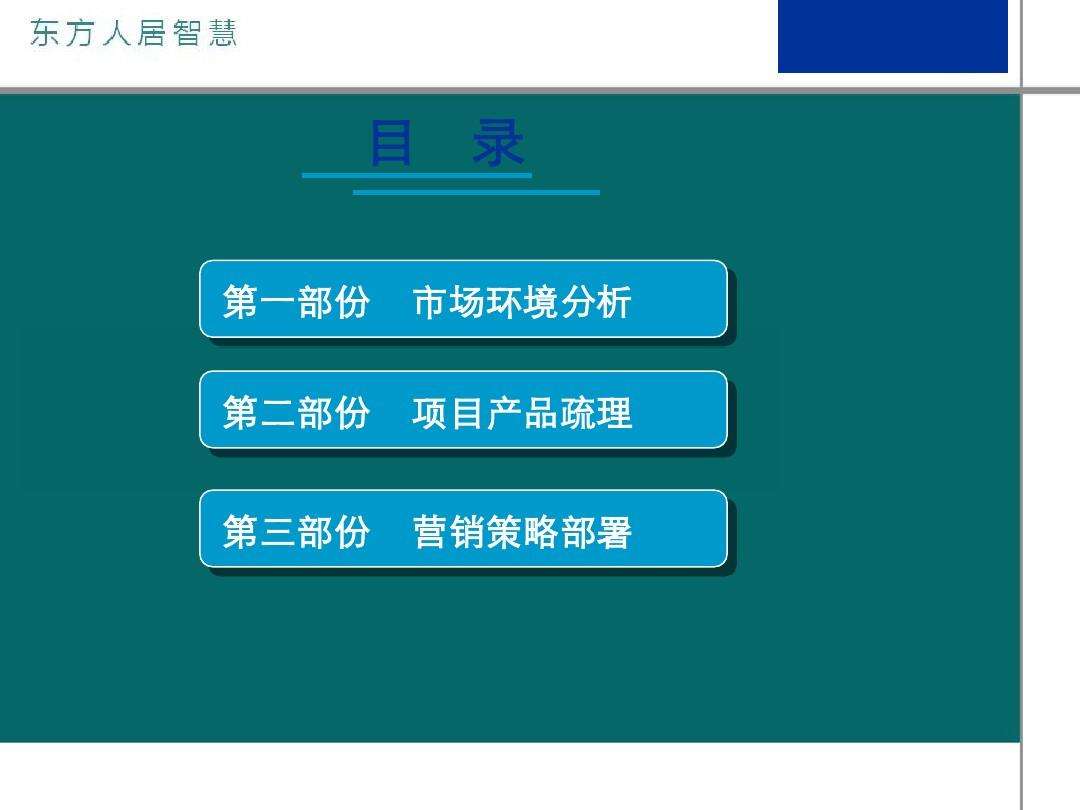 东方人居智慧

目　录

第一部份　市场环境分析

第二部份　项目产品疏理

第三部份　营销策略部署